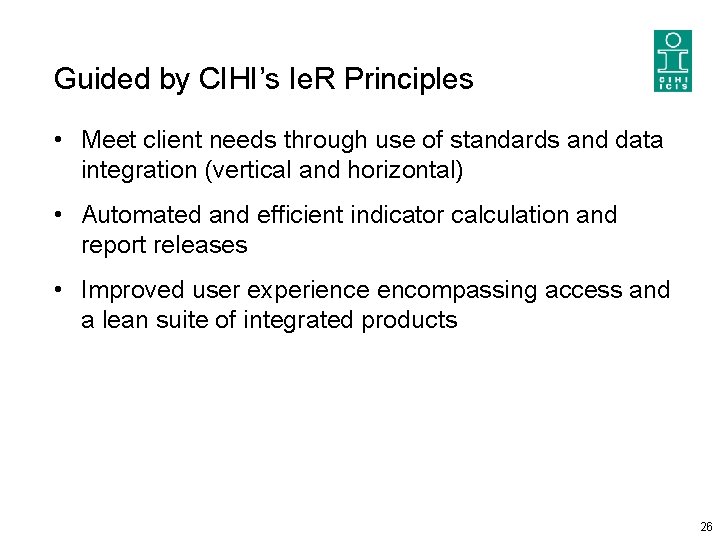 Guided by CIHI's IeR Principles

CIHI
ICIS

• Meet client needs through use of standards and data integration (vertical and horizontal)

• Automated and efficient indicator calculation and report releases

• Improved user experience encompassing access and a lean suite of integrated products

26